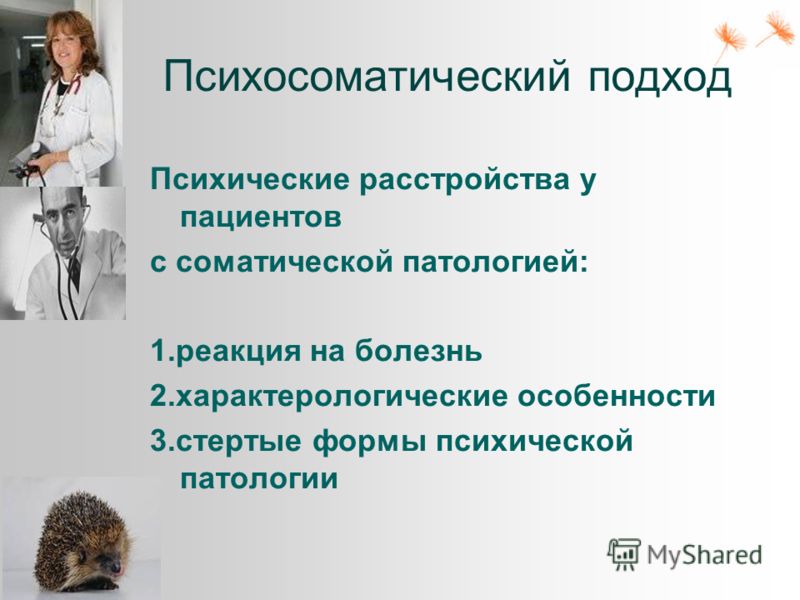 Психосоматический подход

Психические расстройства у пациентов
с соматической патологией:

1.реакция на болезнь
2.характерологические особенности
3.стертые формы психической патологии

MyShared